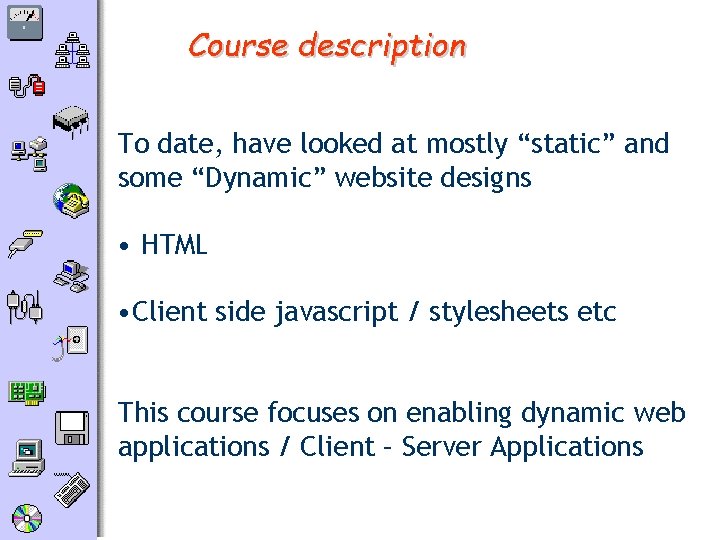 Course description

To date, have looked at mostly “static” and some “Dynamic” website designs

• HTML

•Client side javascript / stylesheets etc

This course focuses on enabling dynamic web applications / Client – Server Applications